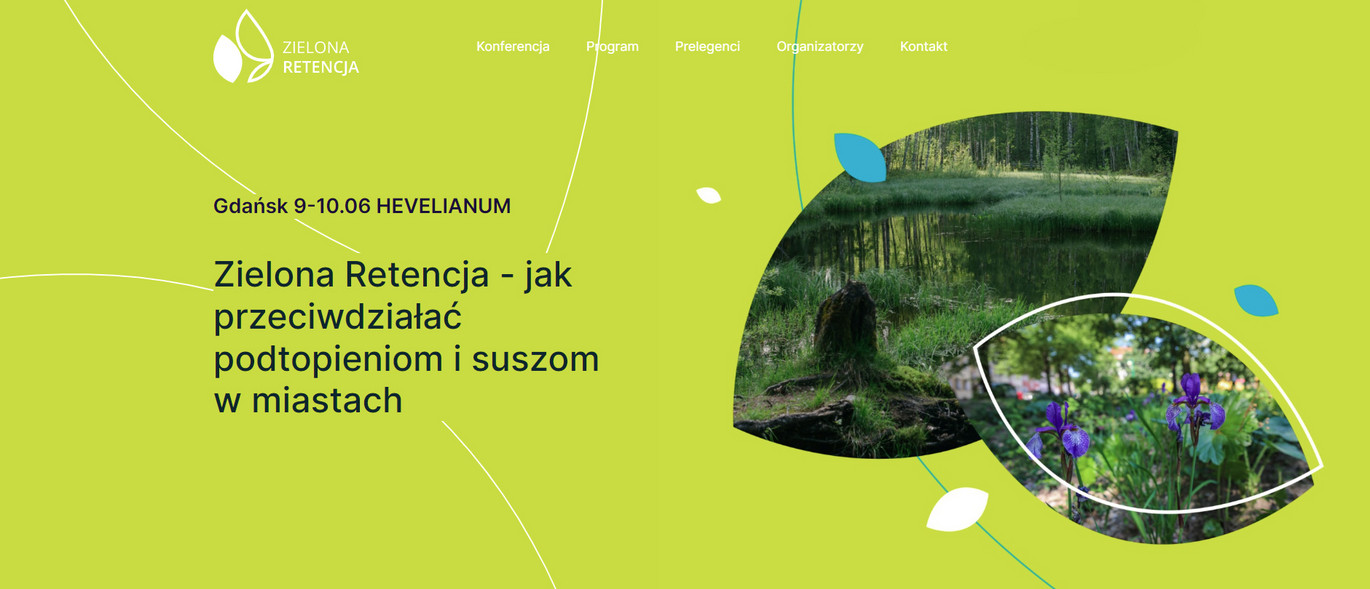 ZIELONA RETENCJA

Konferencja Program Prelegenci Organizatorzy Kontakt

Gdańsk 9-10.06 HEVELIANUM

Zielona Retencja - jak przeciwdziałać podtopieniom i suszom w miastach